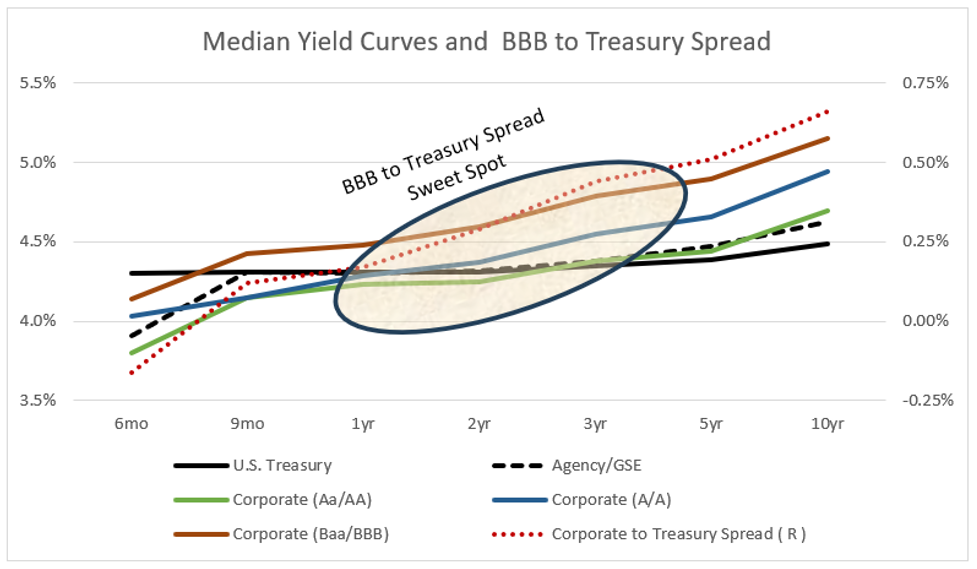 Median Yield Curves and BBB to Treasury Spread

5.5%
5.0%
4.5%
4.0%
3.5%

0.75%
0.50%
0.25%
0.00%
-0.25%

BBB to Treasury Spread
Sweet Spot

6mo
9mo
1yr
2yr
3yr
5yr
10yr

U.S. Treasury
Agency/GSE
Corporate (Aa/AA)
Corporate (A/A)
Corporate (Baa/BBB)
Corporate to Treasury Spread ( R )